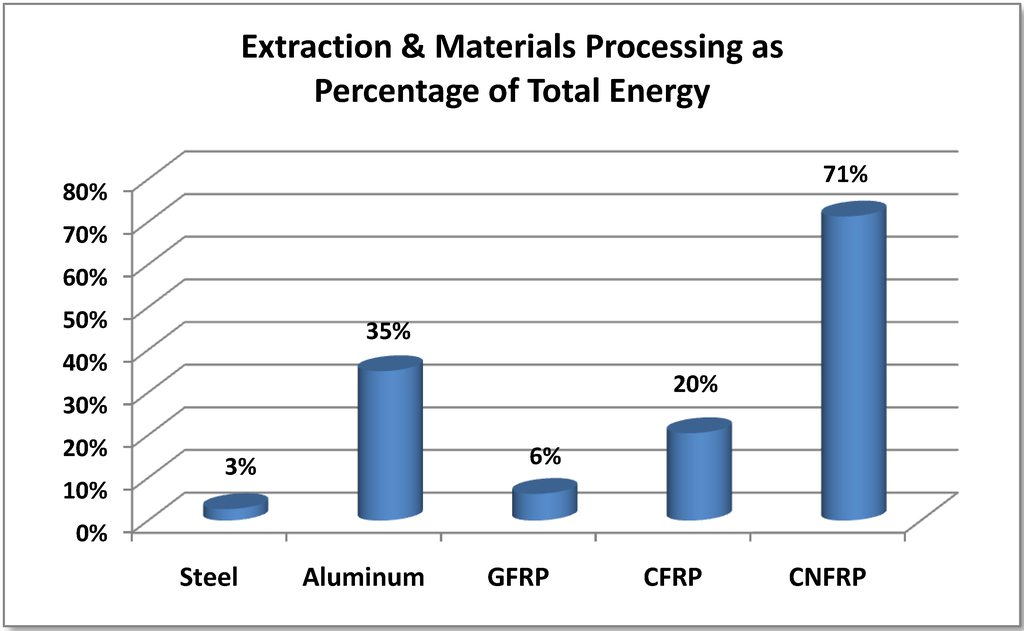 Extraction & Materials Processing as Percentage of Total Energy

80%
70%
60%
50%
40%
30%
20%
10%
0%

3%
35%
6%
20%
71%

Steel
Aluminum
GFRP
CFRP
CNFRP